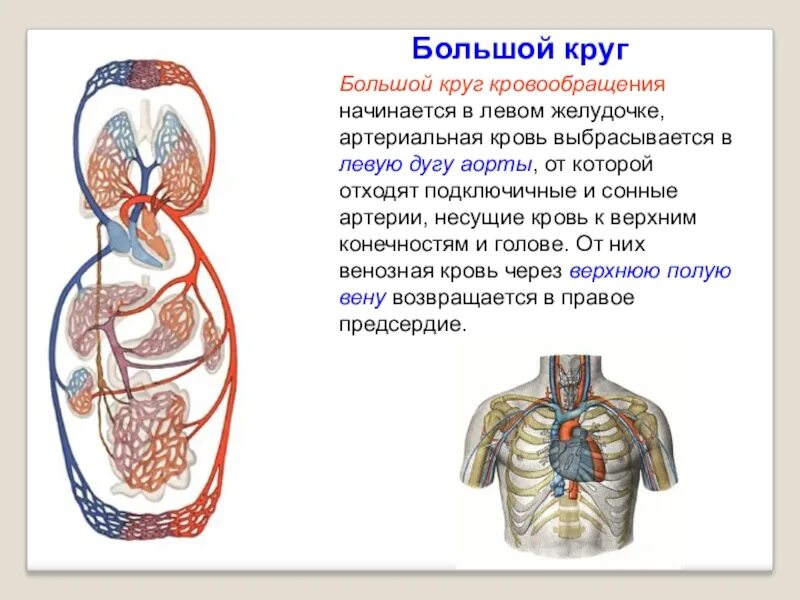 Большой круг

Большой круг кровообращения начинается в левом желудочке, артериальная кровь выбрасывается в левую дугу аорты, от которой отходят подключичные и сонные артерии, несущие кровь к верхним конечностям и голове. От них венозная кровь через верхнюю полую вену возвращается в правое предсердие.